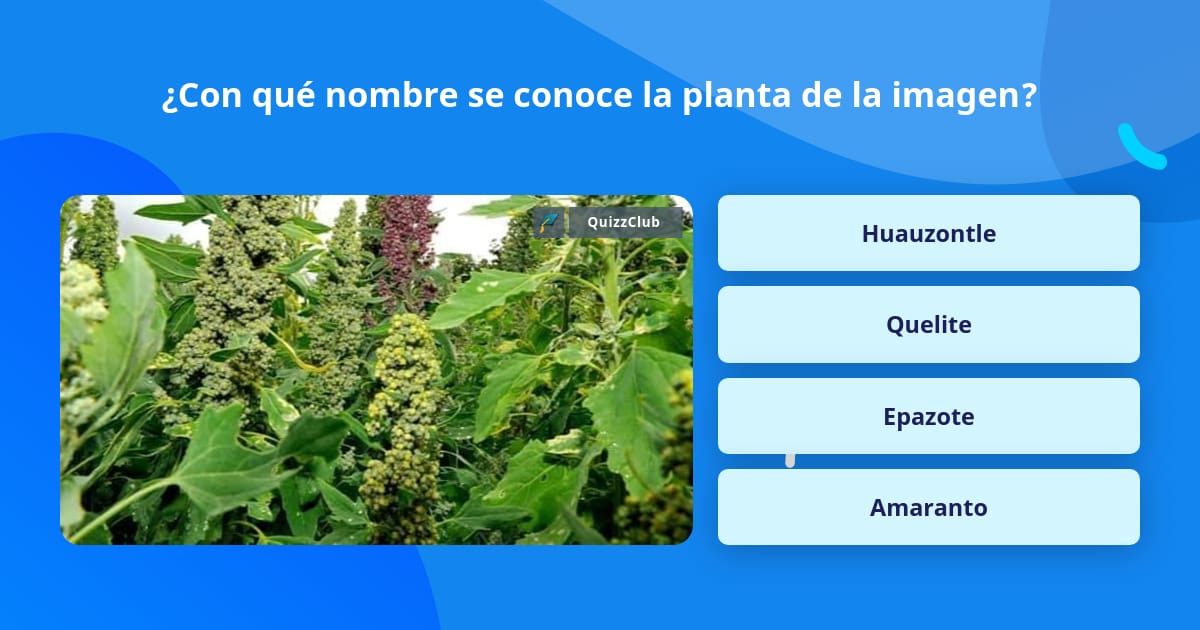 ¿Con qué nombre se conoce la planta de la imagen?

QuizzClub

Huauzontle

Quelite

Epazote

Amaranto